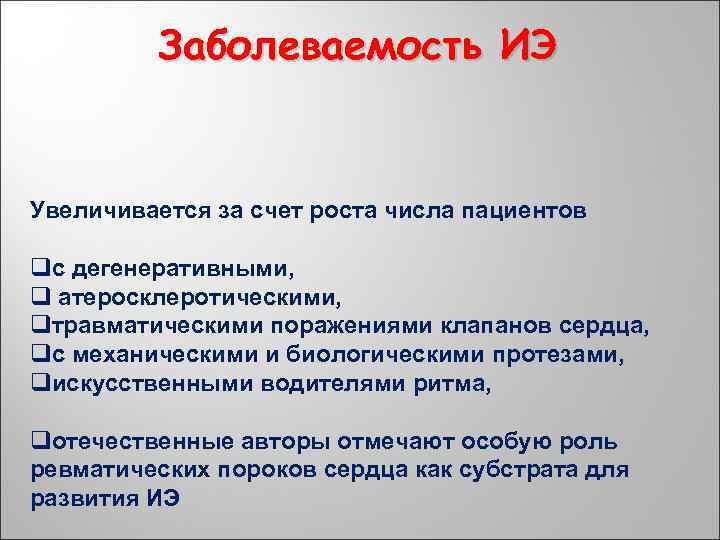 Заболеваемость ИЭ

Увеличивается за счет роста числа пациентов

❑с дегенеративными,
❑ атеросклеротическими,
❑травматическими поражениями клапанов сердца,
❑с механическими и биологическими протезами,
❑искусственными водителями ритма,

❑отечественные авторы отмечают особую роль ревматических пороков сердца как субстрата для развития ИЭ